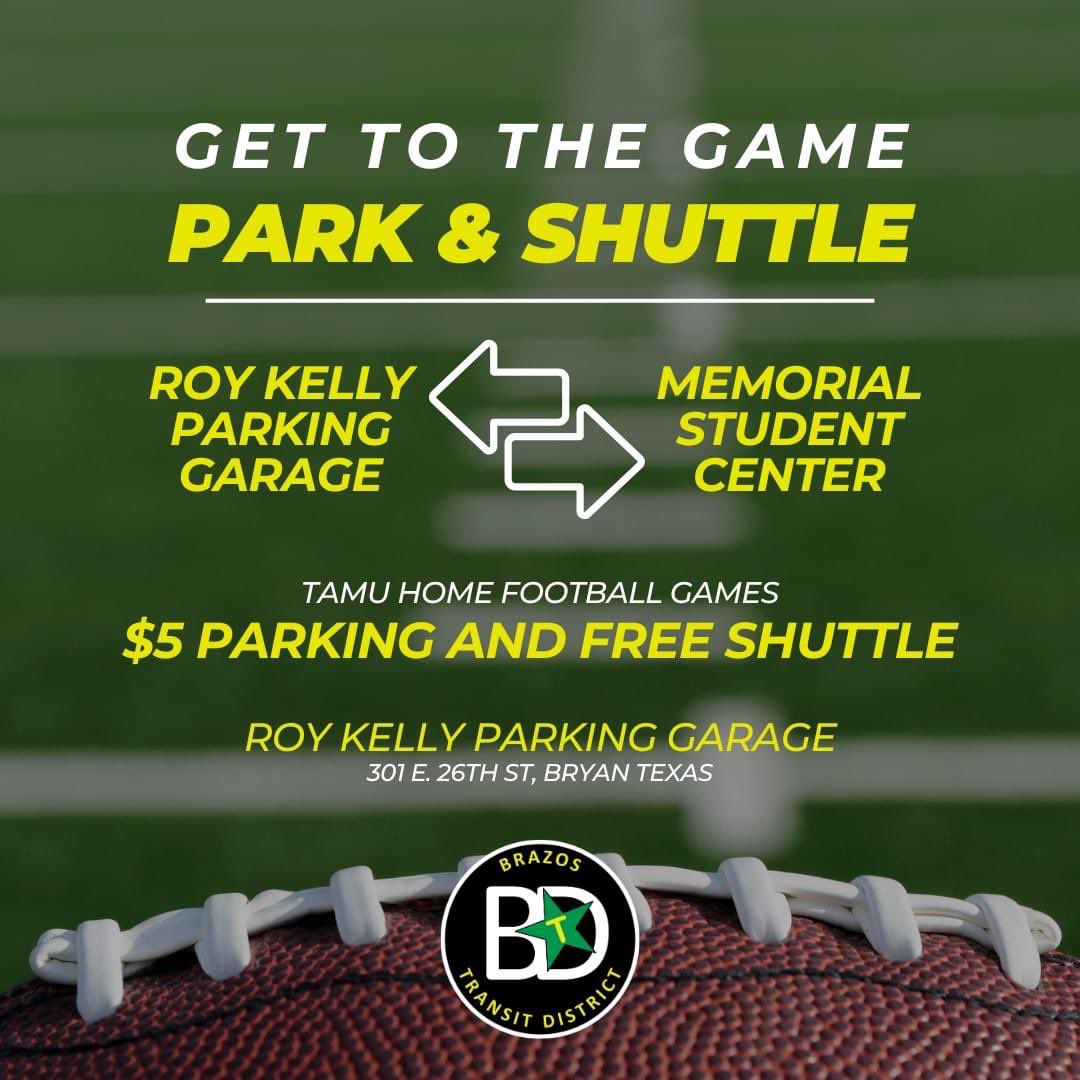 GET TO THE GAME
PARK & SHUTTLE

ROY KELLY PARKING GARAGE

MEMORIAL STUDENT CENTER

TAMU HOME FOOTBALL GAMES
$5 PARKING AND FREE SHUTTLE

ROY KELLY PARKING GARAGE
301 E. 26TH ST, BRYAN TEXAS

BRAZOS
BTD
TRANSIT DISTRICT